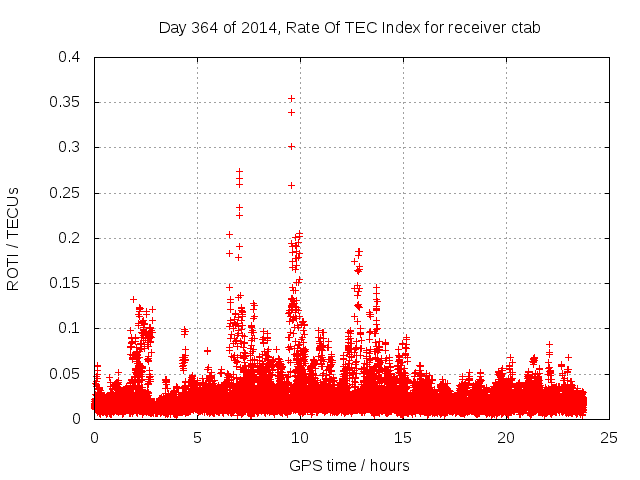 Day 364 of 2014, Rate Of TEC Index for receiver ctab

ROTI / TECUs

0.4
0.35
0.3
0.25
0.2
0.15
0.1
0.05
0

0
5
10
15
20
25

GPS time / hours